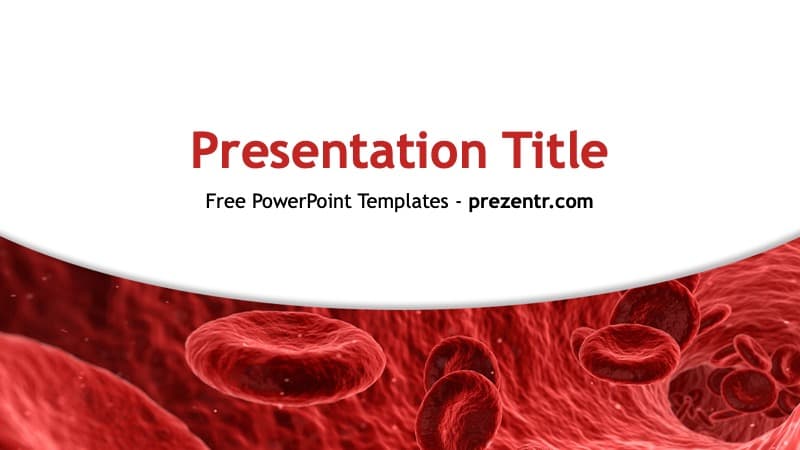 Presentation Title

Free PowerPoint Templates - prezentr.com